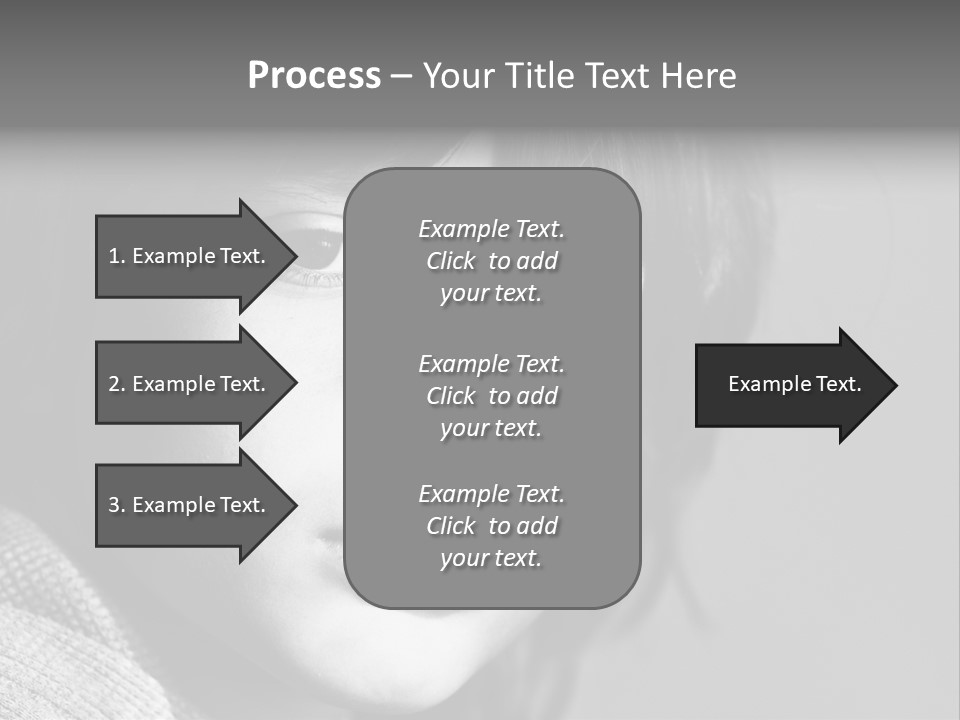 Process – Your Title Text Here

1. Example Text.

2. Example Text.

3. Example Text.

Example Text. Click to add your text.

Example Text. Click to add your text.

Example Text. Click to add your text.

Example Text.